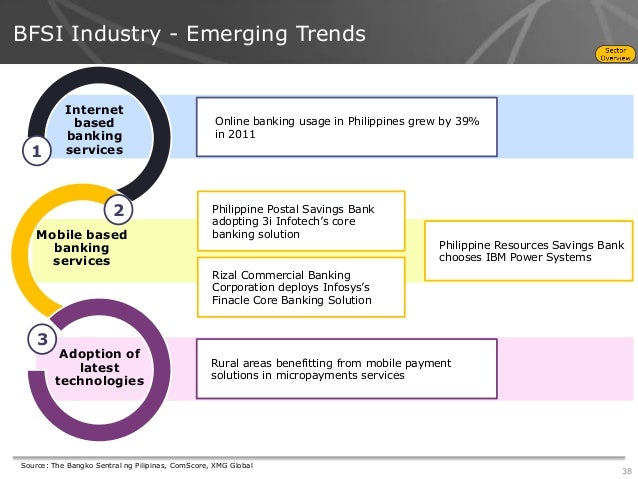 BFSI Industry - Emerging Trends

Sector Overview

1
Internet based banking services

Online banking usage in Philippines grew by 39% in 2011

2
Mobile based banking services

Philippine Postal Savings Bank adopting 3i Infotech's core banking solution

Rizal Commercial Banking Corporation deploys Infosys's Finacle Core Banking Solution

Philippine Resources Savings Bank chooses IBM Power Systems

3
Adoption of latest technologies

Rural areas benefitting from mobile payment solutions in micropayments services

Source: The Bangko Sentral ng Pilipinas, ComScore, XMG Global

38